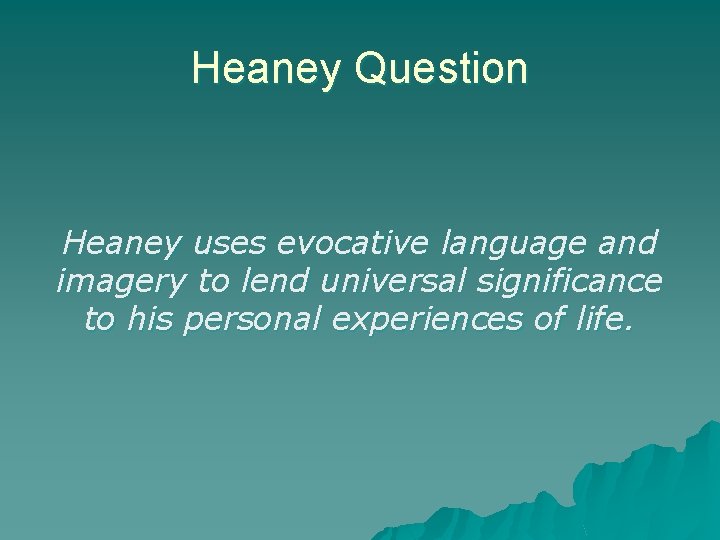 Heaney Question

Heaney uses evocative language and imagery to lend universal significance to his personal experiences of life.